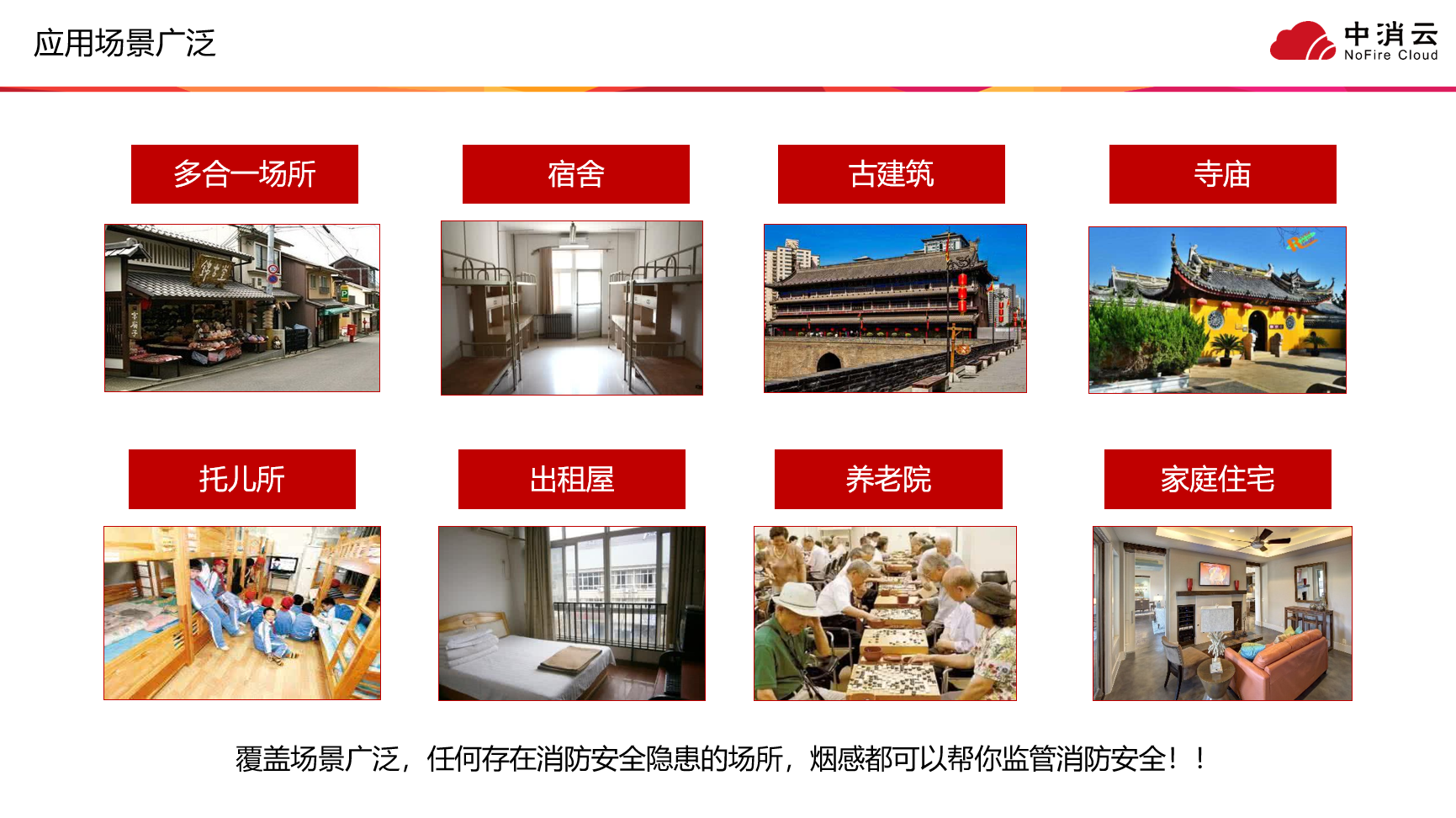 应用场景广泛

中消云
NoFire Cloud

多合一场所

宿舍

古建筑

寺庙

托儿所

出租屋

养老院

家庭住宅

覆盖场景广泛，任何存在消防安全隐患的场所，烟感都可以帮你监管消防安全！！